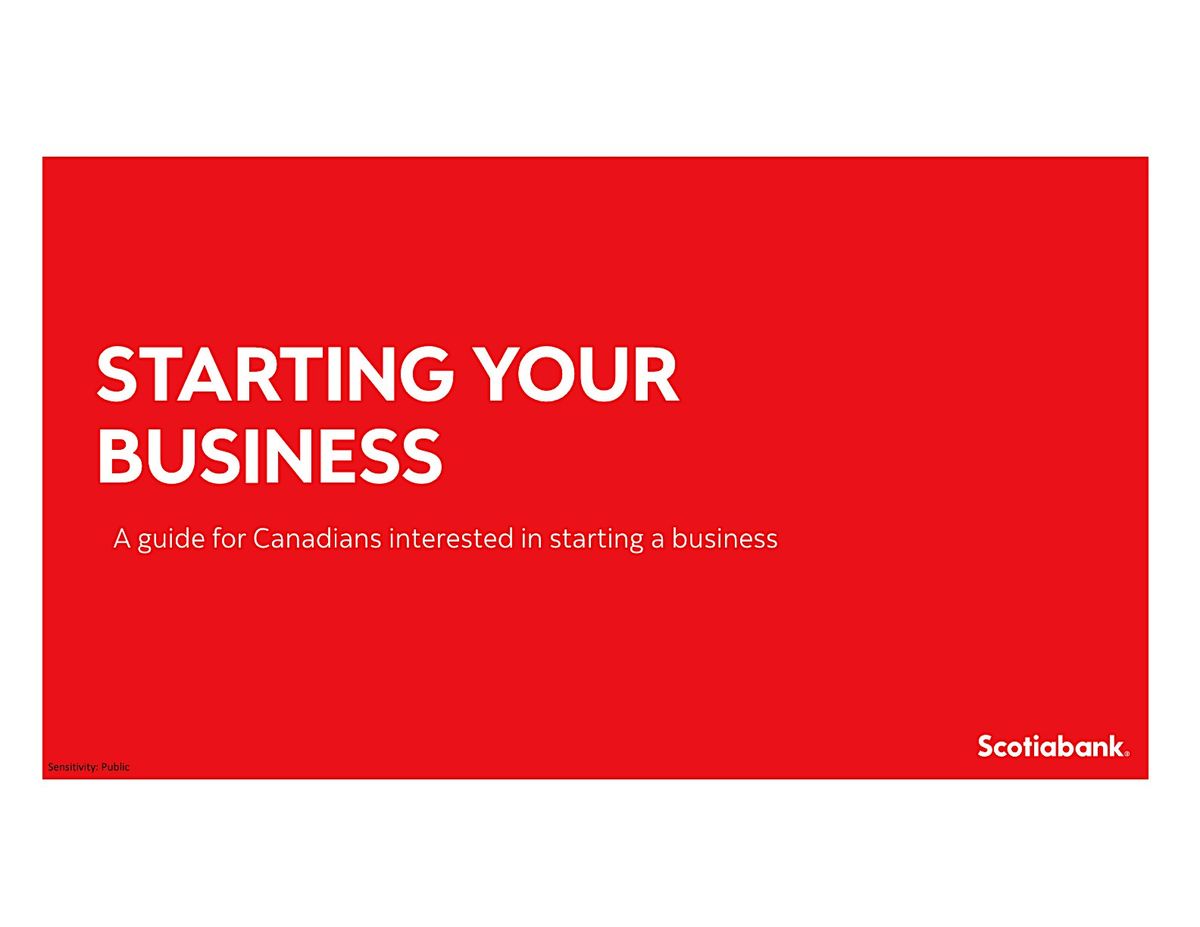 STARTING YOUR BUSINESS

A guide for Canadians interested in starting a business

Scotiabank®

Sensitivity: Public